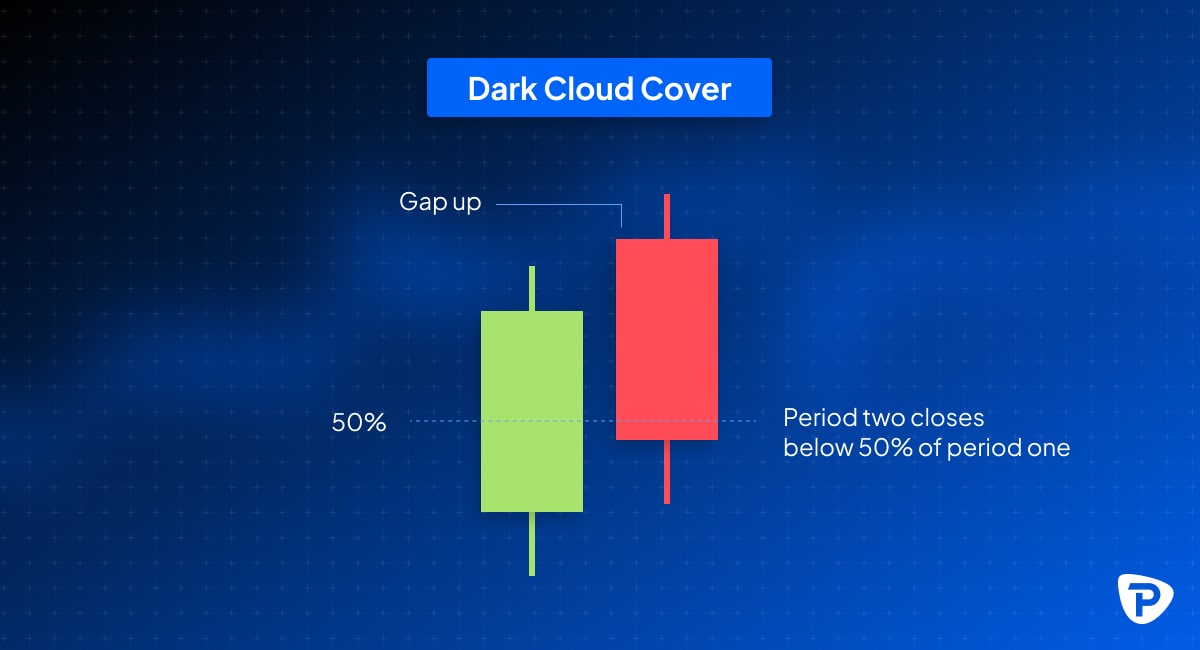 Dark Cloud Cover

Gap up

50%

Period two closes below 50% of period one